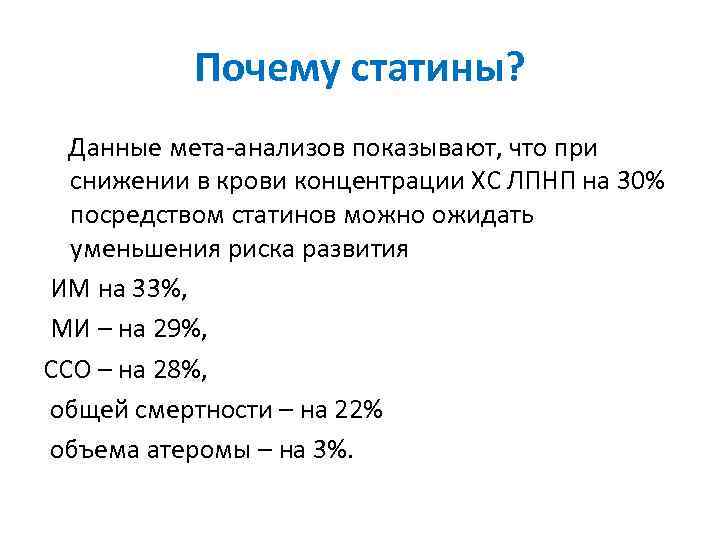 Почему статины?

Данные мета-анализов показывают, что при снижении в крови концентрации ХС ЛПНП на 30% посредством статинов можно ожидать уменьшения риска развития

ИМ на 33%,

МИ – на 29%,

ССО – на 28%,

общей смертности – на 22%

объема атеромы – на 3%.